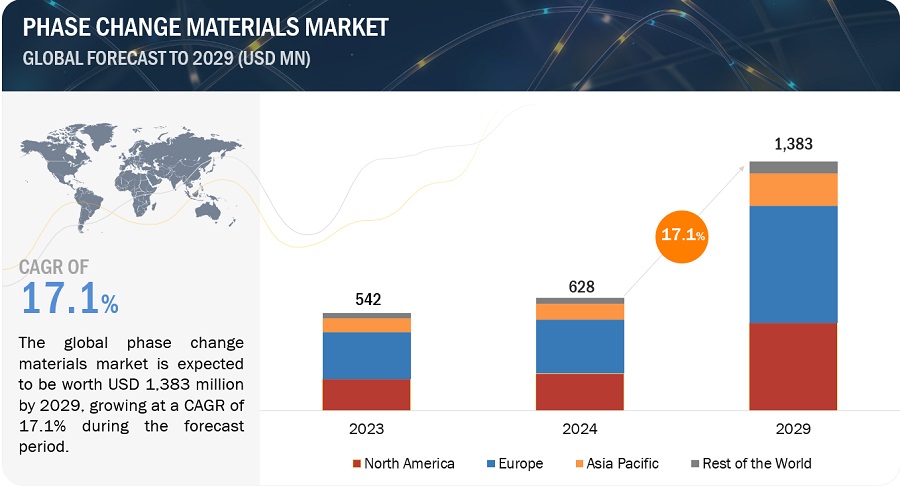 PHASE CHANGE MATERIALS MARKET
GLOBAL FORECAST TO 2029 (USD MN)

CAGR OF
17.1%

The global phase change materials market is expected to be worth USD 1,383 million by 2029, growing at a CAGR of 17.1% during the forecast period.

542
628
17.1%
1,383

2023
2024
2029

North America
Europe
Asia Pacific
Rest of the World